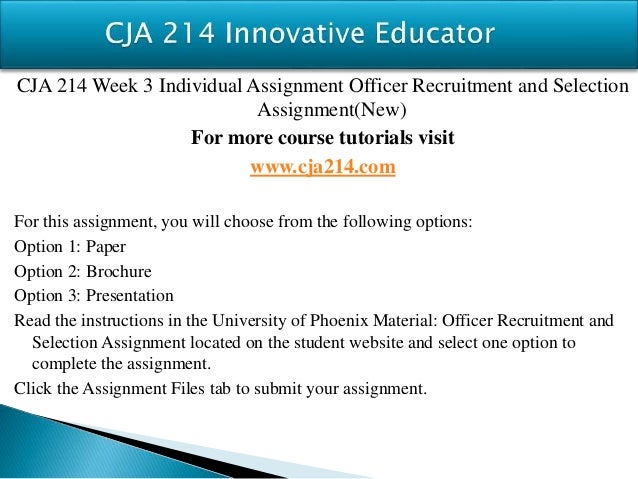 CJA 214 Innovative Educator

CJA 214 Week 3 Individual Assignment Officer Recruitment and Selection Assignment(New)

For more course tutorials visit

www.cja214.com

For this assignment, you will choose from the following options:

Option 1: Paper

Option 2: Brochure

Option 3: Presentation

Read the instructions in the University of Phoenix Material: Officer Recruitment and Selection Assignment located on the student website and select one option to complete the assignment.

Click the Assignment Files tab to submit your assignment.